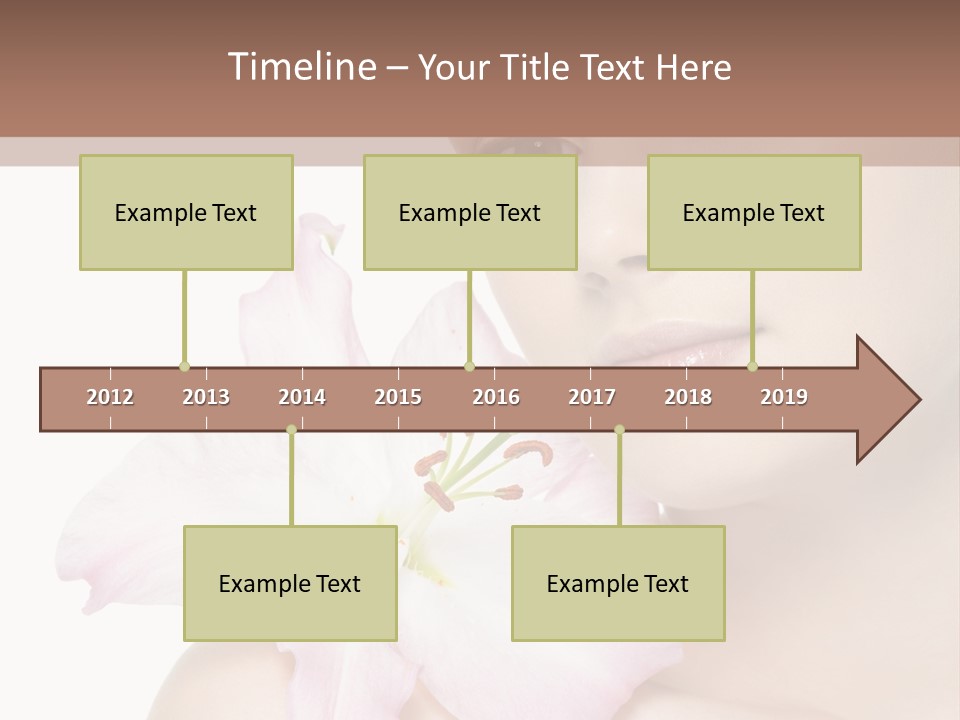 Timeline – Your Title Text Here

Example Text

Example Text

Example Text

2012 2013 2014 2015 2016 2017 2018 2019

Example Text

Example Text